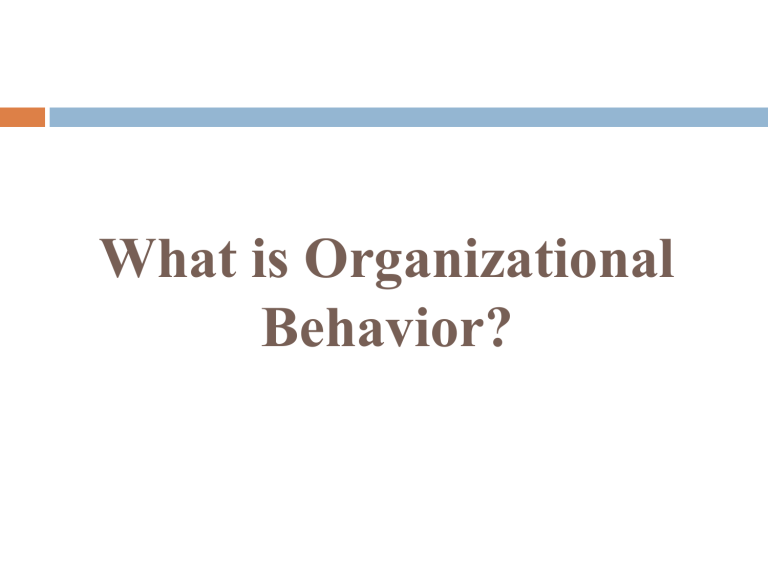 What is Organizational Behavior?